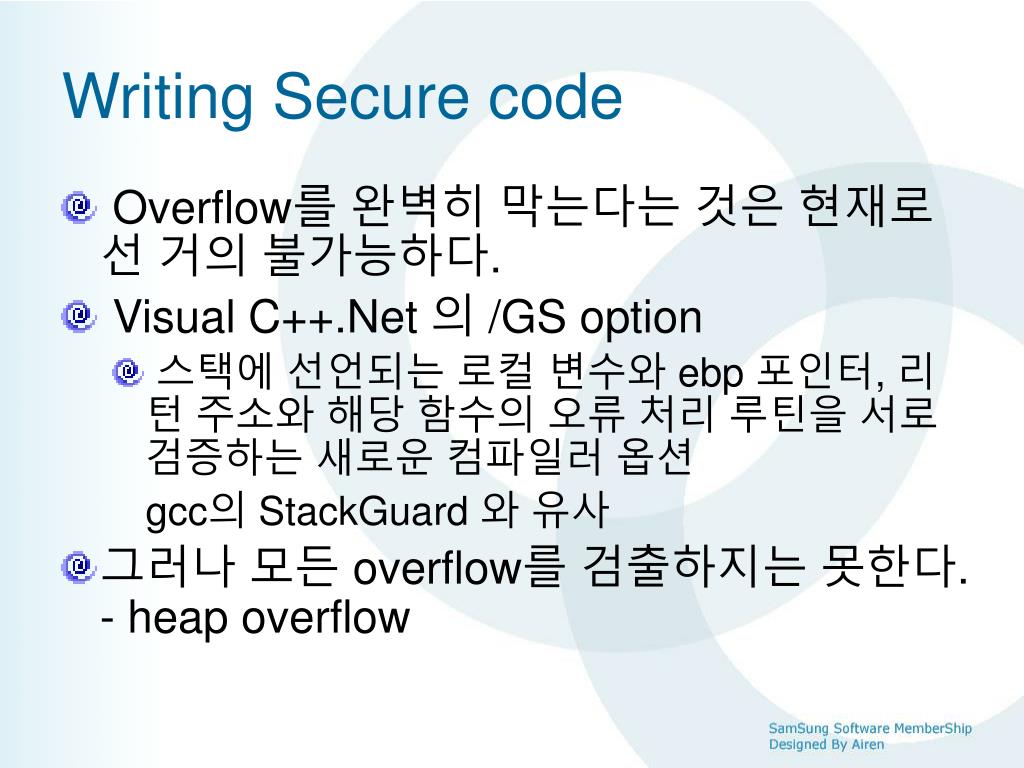 Writing Secure code

Overflow를 완벽히 막는다는 것은 현재로선 거의 불가능하다.

Visual C++.Net 의 /GS option

스택에 선언되는 로컬 변수와 ebp 포인터, 리턴 주소와 해당 함수의 오류 처리 루틴을 서로 검증하는 새로운 컴파일러 옵션

gcc의 StackGuard 와 유사

그러나 모든 overflow를 검출하지는 못한다.
- heap overflow

SamSung Software MemberShip
Designed By Airen